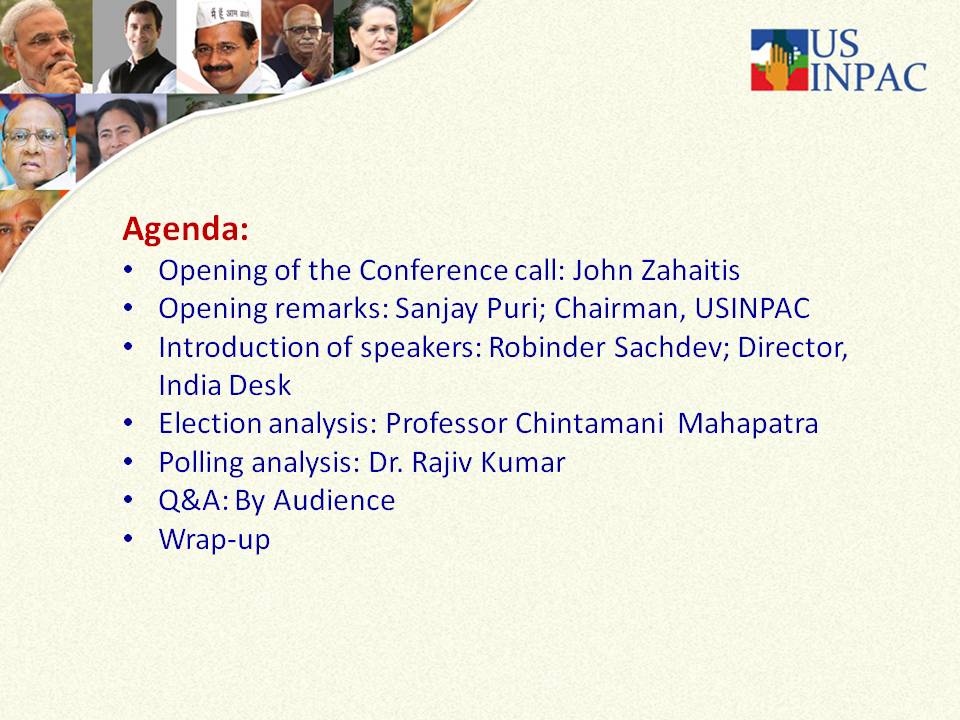 US
INPAC

Agenda:
• Opening of the Conference call: John Zahaitis
• Opening remarks: Sanjay Puri; Chairman, USINPAC
• Introduction of speakers: Robinder Sachdev; Director, India Desk
• Election analysis: Professor Chintamani Mahapatra
• Polling analysis: Dr. Rajiv Kumar
• Q&A: By Audience
• Wrap-up